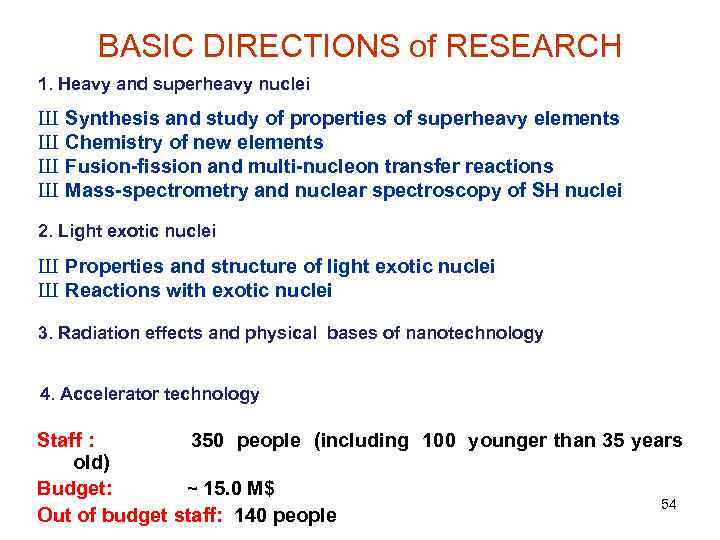 BASIC DIRECTIONS of RESEARCH

1. Heavy and superheavy nuclei

Ш Synthesis and study of properties of superheavy elements
Ш Chemistry of new elements
Ш Fusion-fission and multi-nucleon transfer reactions
Ш Mass-spectrometry and nuclear spectroscopy of SH nuclei

2. Light exotic nuclei

Ш Properties and structure of light exotic nuclei
Ш Reactions with exotic nuclei

3. Radiation effects and physical bases of nanotechnology

4. Accelerator technology

Staff : 350 people (including 100 younger than 35 years old)
Budget: ~ 15.0 M$
Out of budget staff: 140 people

54